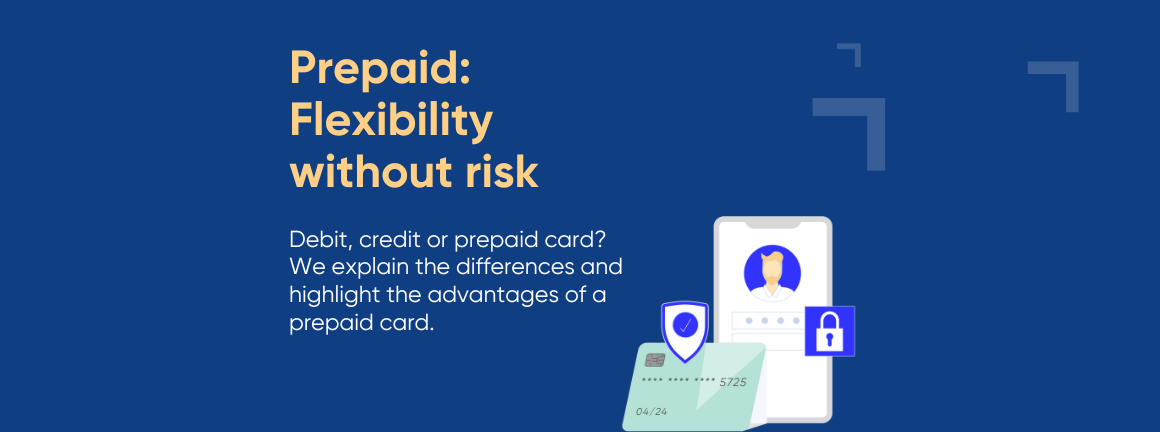 Prepaid: Flexibility without risk

Debit, credit or prepaid card? We explain the differences and highlight the advantages of a prepaid card.

**** **** **** 5725
04/24